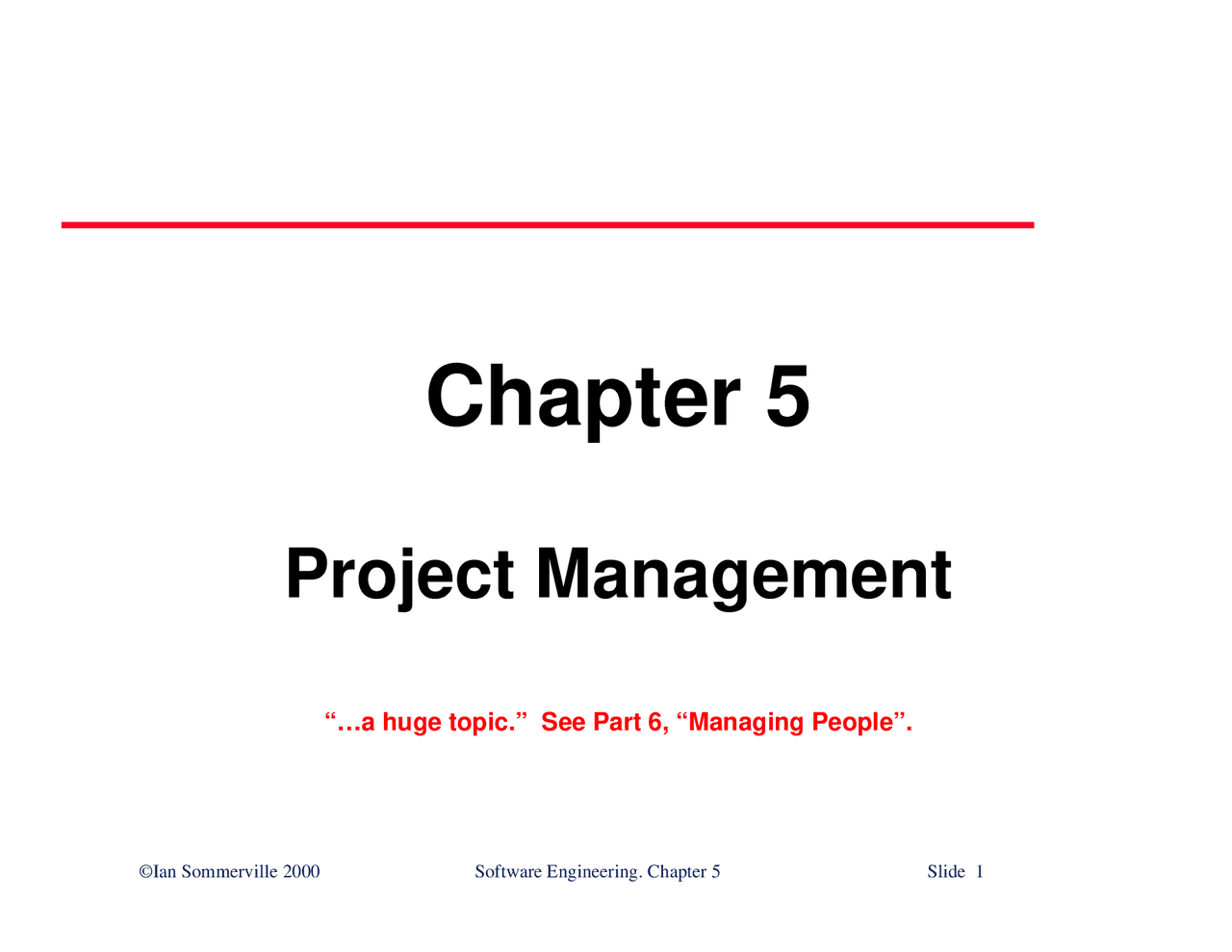 Chapter 5

Project Management

“…a huge topic.” See Part 6, “Managing People”.

©Ian Sommerville 2000 Software Engineering. Chapter 5 Slide 1